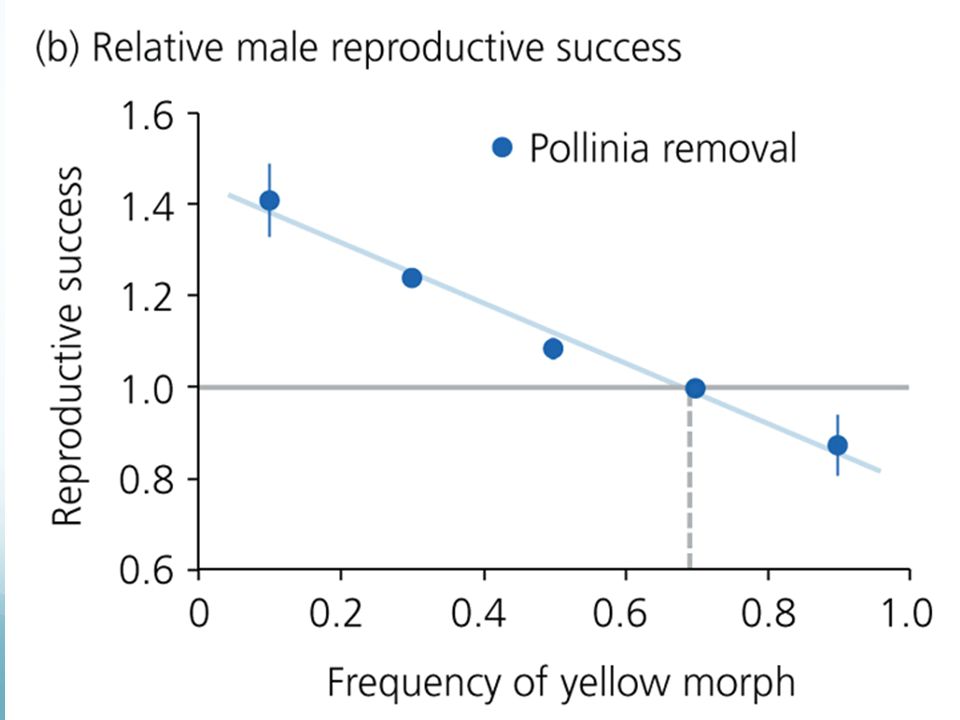 (b) Relative male reproductive success

Pollinia removal

Reproductive success

1.6
1.4
1.2
1.0
0.8
0.6

0
0.2
0.4
0.6
0.8
1.0

Frequency of yellow morph